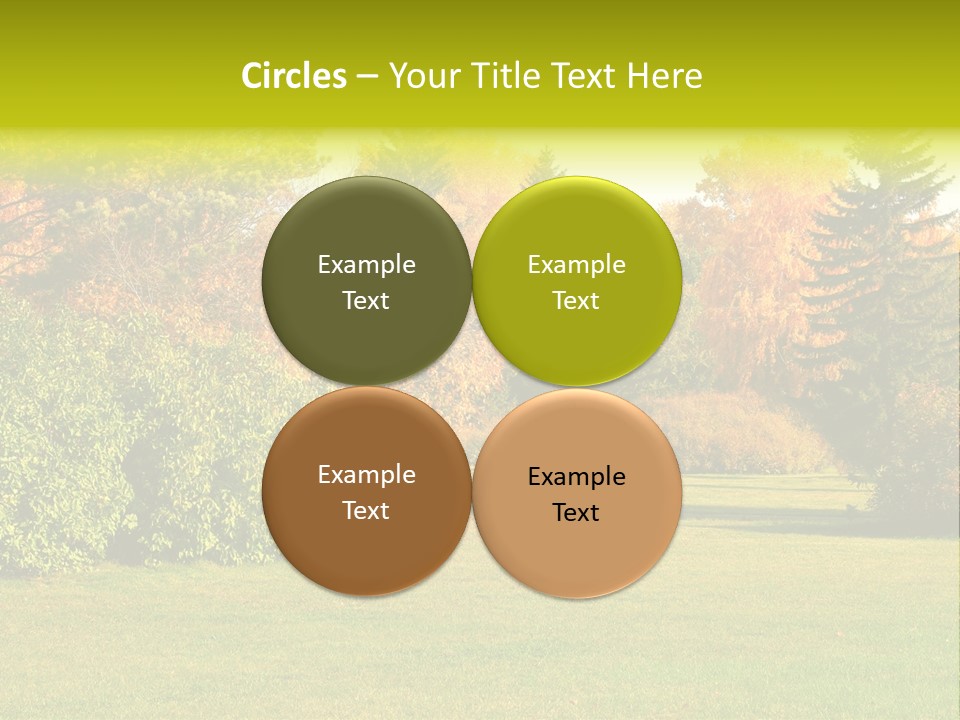 Circles – Your Title Text Here

Example Text

Example Text

Example Text

Example Text